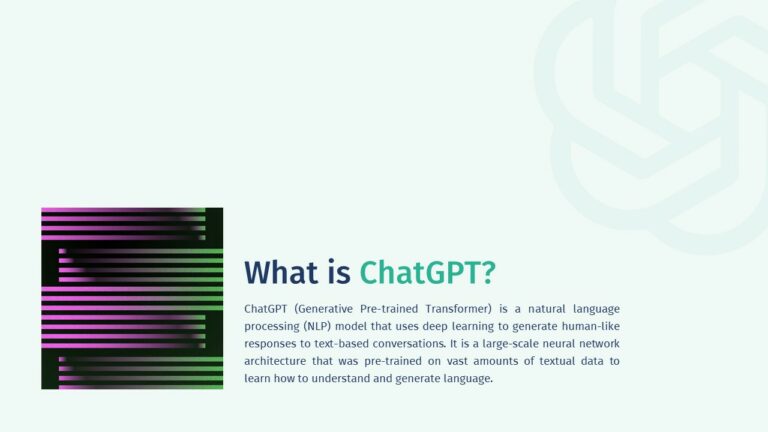 What is ChatGPT?

ChatGPT (Generative Pre-trained Transformer) is a natural language processing (NLP) model that uses deep learning to generate human-like responses to text-based conversations. It is a large-scale neural network architecture that was pre-trained on vast amounts of textual data to learn how to understand and generate language.